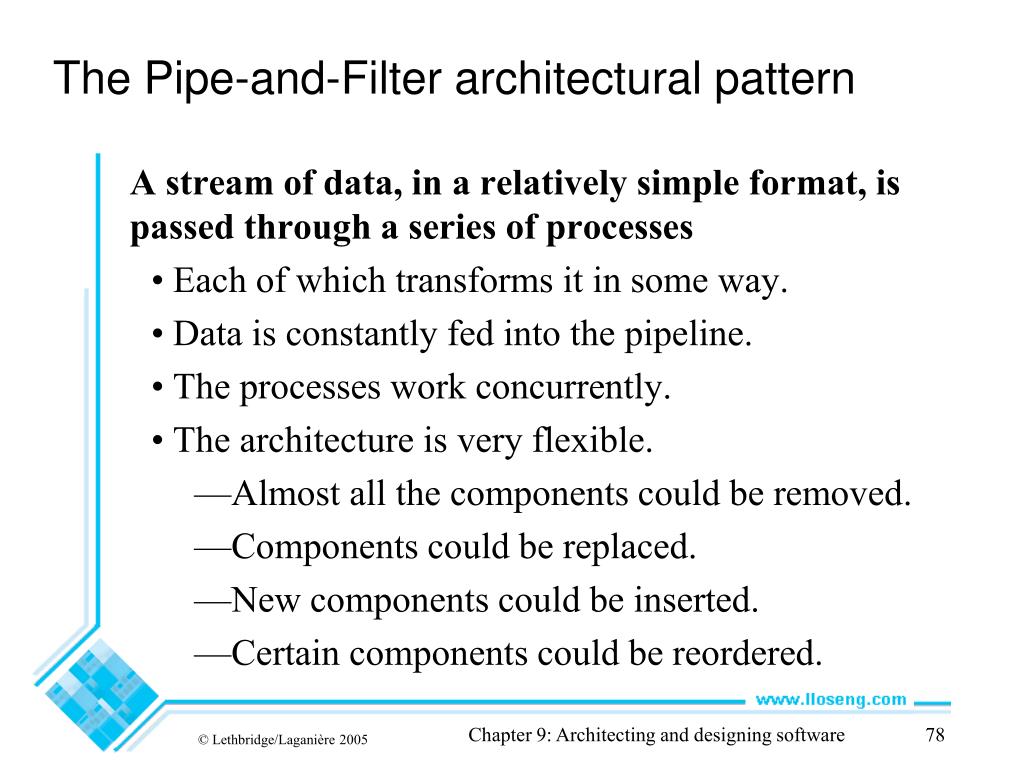 The Pipe-and-Filter architectural pattern

A stream of data, in a relatively simple format, is passed through a series of processes

• Each of which transforms it in some way.
• Data is constantly fed into the pipeline.
• The processes work concurrently.
• The architecture is very flexible.
—Almost all the components could be removed.
—Components could be replaced.
—New components could be inserted.
—Certain components could be reordered.

www.lloseng.com

© Lethbridge/Laganière 2005

Chapter 9: Architecting and designing software

78